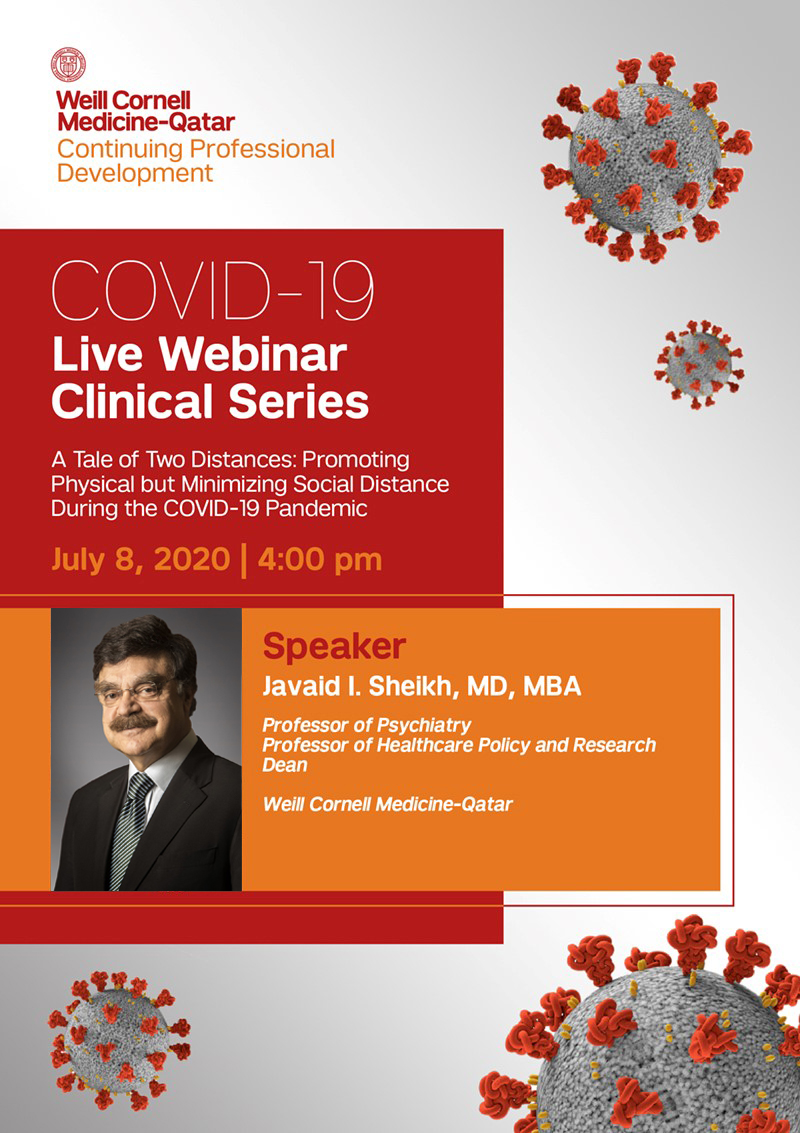 Weill Cornell Medicine-Qatar
Continuing Professional Development

COVID-19
Live Webinar Clinical Series

A Tale of Two Distances: Promoting Physical but Minimizing Social Distance During the COVID-19 Pandemic

July 8, 2020 | 4:00 pm

Speaker
Javaid I. Sheikh, MD, MBA

Professor of Psychiatry
Professor of Healthcare Policy and Research
Dean

Weill Cornell Medicine-Qatar